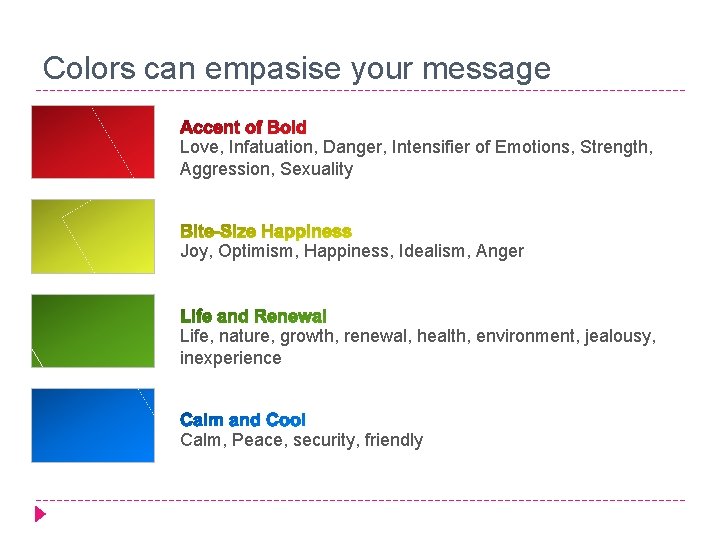 Colors can empasise your message

Accent of Bold
Love, Infatuation, Danger, Intensifier of Emotions, Strength, Aggression, Sexuality

Bite-Size Happiness
Joy, Optimism, Happiness, Idealism, Anger

Life and Renewal
Life, nature, growth, renewal, health, environment, jealousy, inexperience

Calm and Cool
Calm, Peace, security, friendly